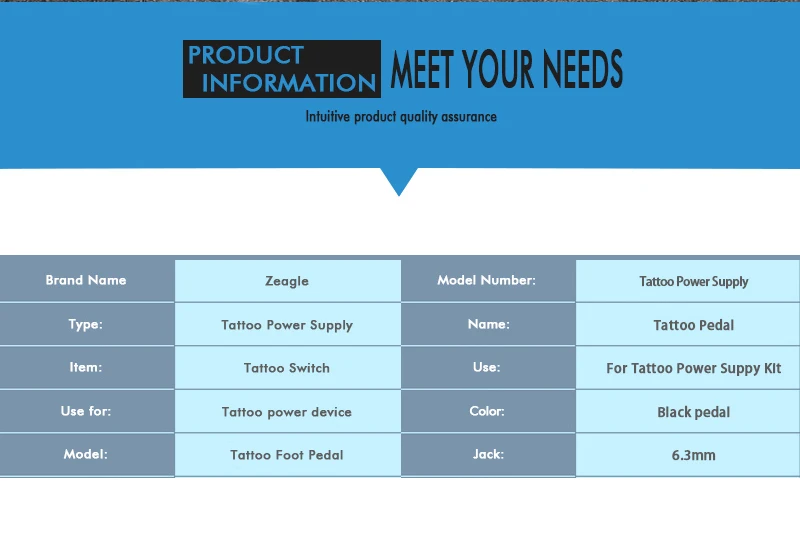 PRODUCT INFORMATION MEET YOUR NEEDS

Intuitive product quality assurance

| Brand Name | Zeagle | Model Number: | Tattoo Power Supply |
|---|---|---|---|
| Type: | Tattoo Power Supply | Name: | Tattoo Pedal |
| Item: | Tattoo Switch | Use: | For Tattoo Power Suppy Kit |
| Use for: | Tattoo power device | Color: | Black pedal |
| Model: | Tattoo Foot Pedal | Jack: | 6.3mm |